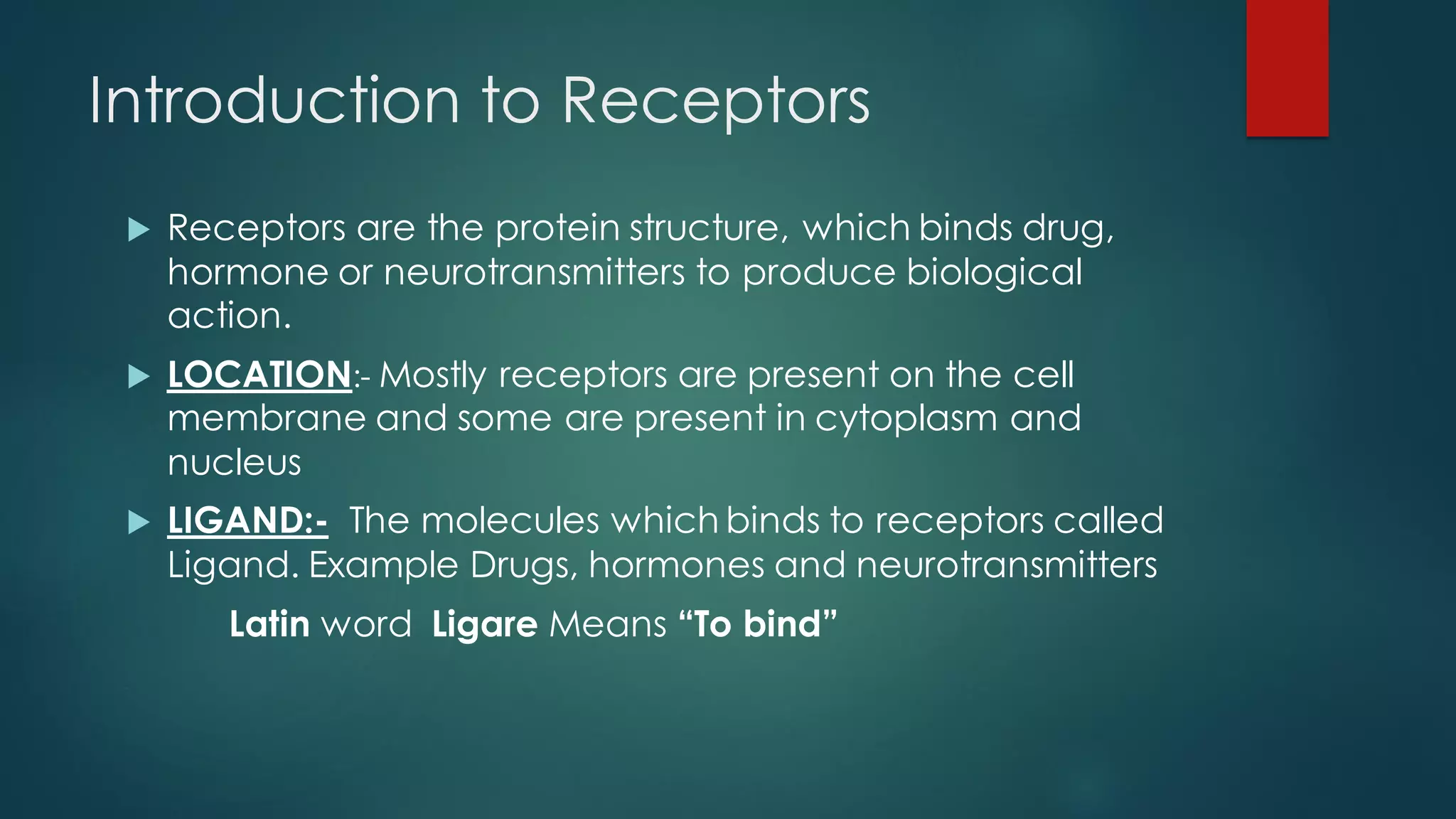 Introduction to Receptors

Receptors are the protein structure, which binds drug, hormone or neurotransmitters to produce biological action.

LOCATION:- Mostly receptors are present on the cell membrane and some are present in cytoplasm and nucleus

LIGAND:- The molecules which binds to receptors called Ligand. Example Drugs, hormones and neurotransmitters

Latin word Ligare Means “To bind”